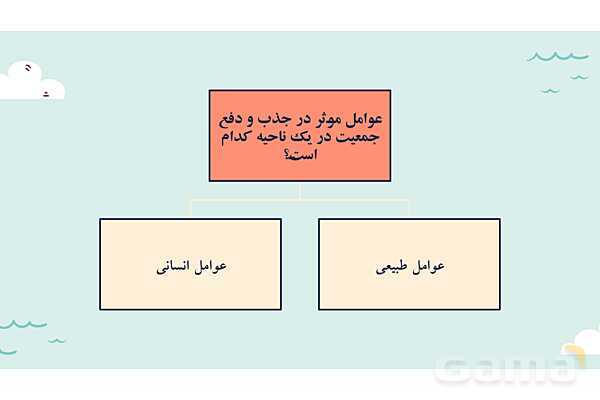 عوامل موثر در جذب و دفع جمعیت در یک ناحیه کدام است؟

عوامل طبیعی

عوامل انسانی

Gama